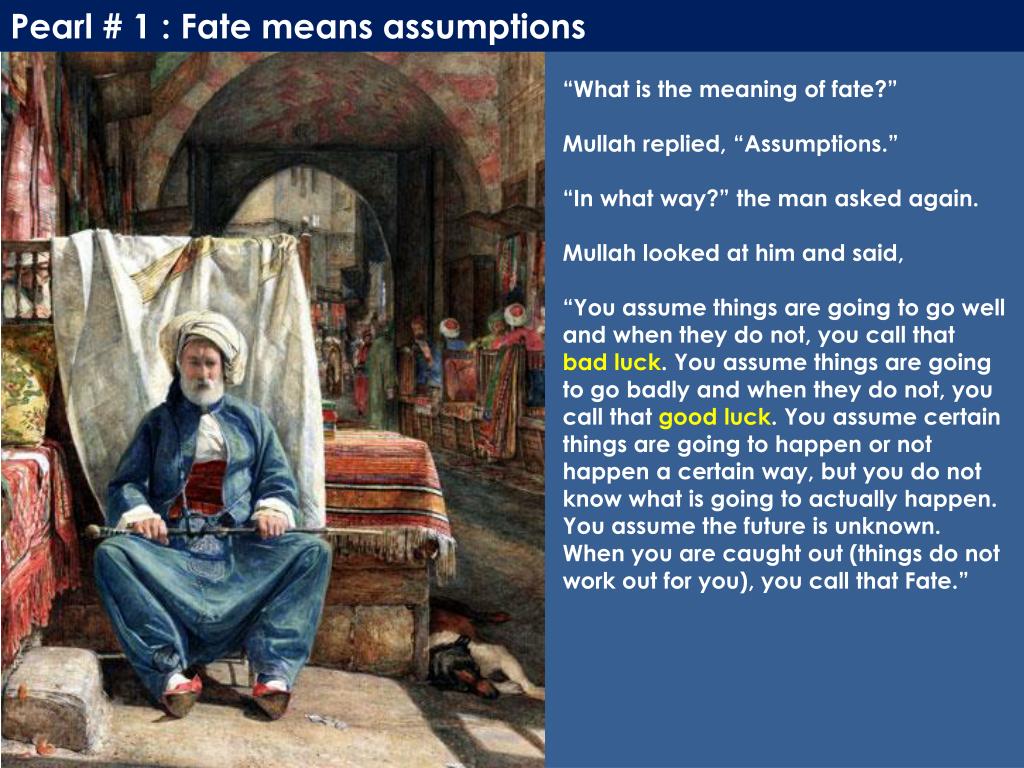 Pearl # 1 : Fate means assumptions

“What is the meaning of fate?”

Mullah replied, “Assumptions.”

“In what way?” the man asked again.

Mullah looked at him and said,

“You assume things are going to go well and when they do not, you call that bad luck. You assume things are going to go badly and when they do not, you call that good luck. You assume certain things are going to happen or not happen a certain way, but you do not know what is going to actually happen. You assume the future is unknown. When you are caught out (things do not work out for you), you call that Fate.”